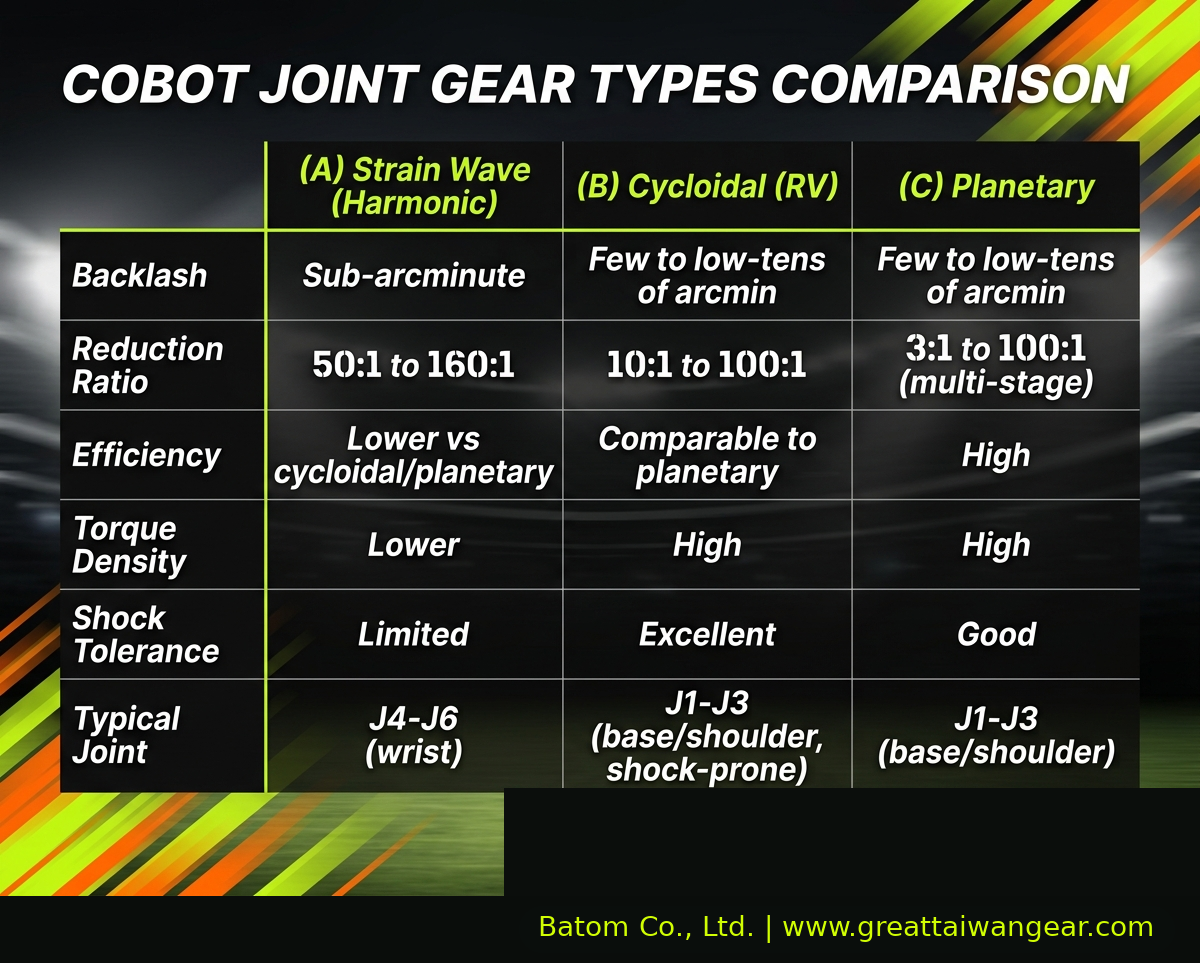 COBOT JOINT GEAR TYPES COMPARISON

| | (A) Strain Wave (Harmonic) | (B) Cycloidal (RV) | (C) Planetary |
|---|---|---|---|
| Backlash | Sub-arcminute | Few to low-tens of arcmin | Few to low-tens of arcmin |
| Reduction Ratio | 50:1 to 160:1 | 10:1 to 100:1 | 3:1 to 100:1 (multi-stage) |
| Efficiency | Lower vs cycloidal/planetary | Comparable to planetary | High |
| Torque Density | Lower | High | High |
| Shock Tolerance | Limited | Excellent | Good |
| Typical Joint | J4-J6 (wrist) | J1-J3 (base/shoulder, shock-prone) | J1-J3 (base/shoulder) |

Batom Co., Ltd. | www.greattaiwangear.com